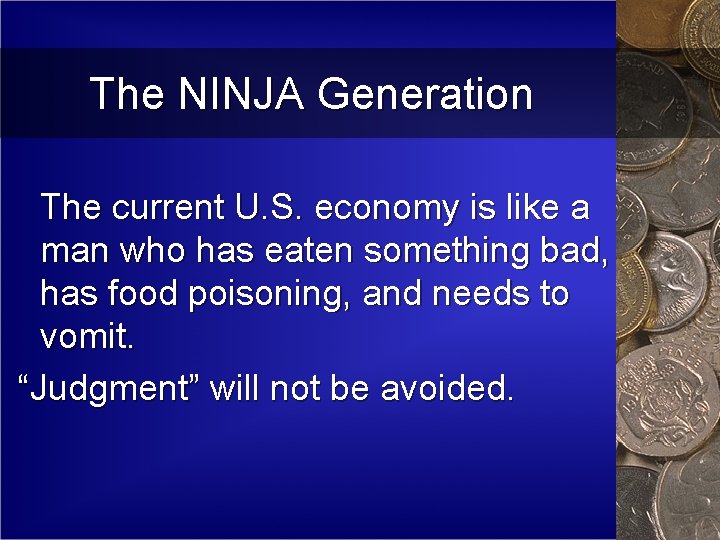 The NINJA Generation

The current U.S. economy is like a man who has eaten something bad, has food poisoning, and needs to vomit.

“Judgment” will not be avoided.